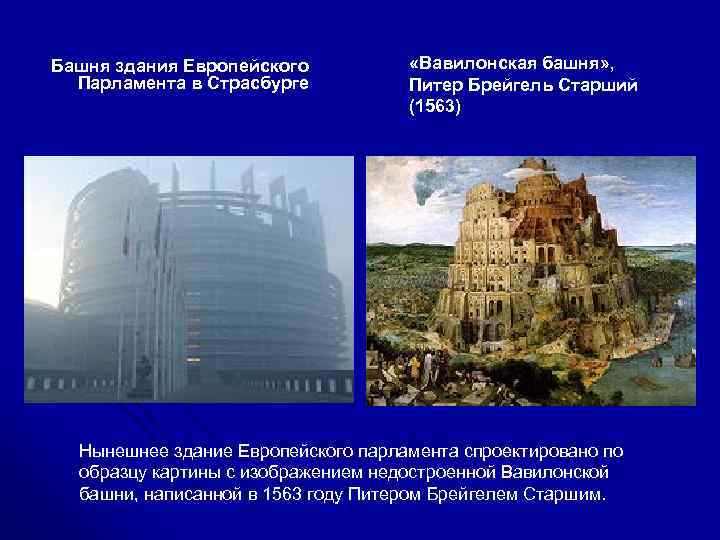 Башня здания Европейского Парламента в Страсбурге

«Вавилонская башня», Питер Брейгель Старший (1563)

Нынешнее здание Европейского парламента спроектировано по образцу картины с изображением недостроенной Вавилонской башни, написанной в 1563 году Питером Брейгелем Старшим.